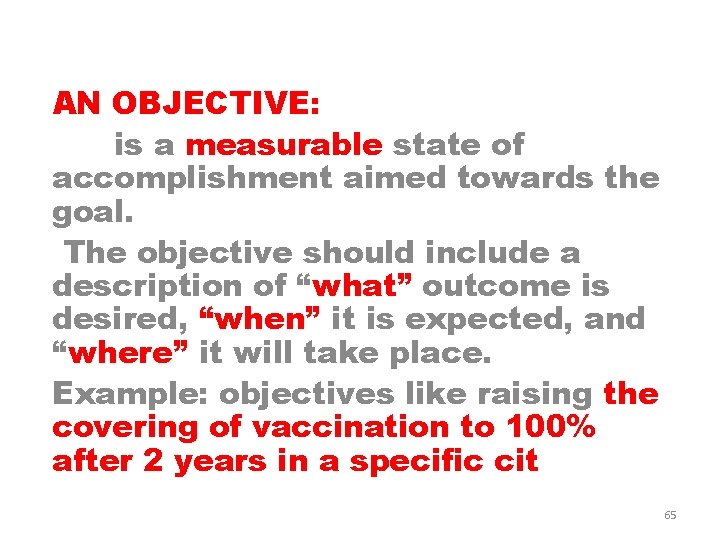 AN OBJECTIVE:

is a measurable state of accomplishment aimed towards the goal.

The objective should include a description of “what” outcome is desired, “when” it is expected, and “where” it will take place.

Example: objectives like raising the covering of vaccination to 100% after 2 years in a specific cit

65